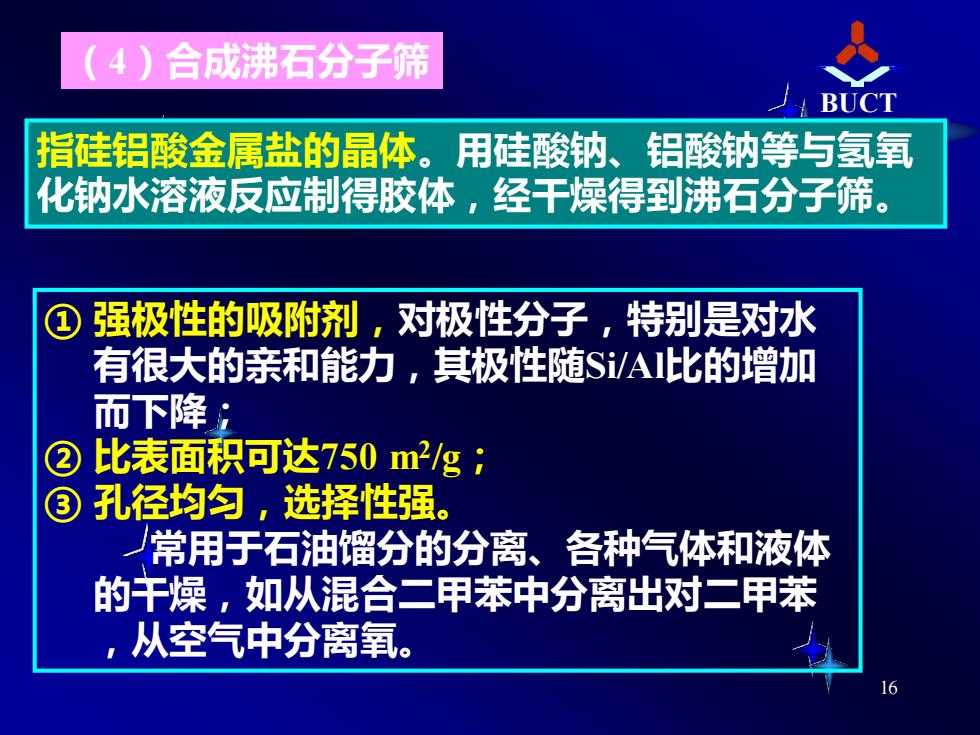 （4）合成沸石分子筛

BUCT

指硅铝酸金属盐的晶体。用硅酸钠、铝酸钠等与氢氧化钠水溶液反应制得胶体，经干燥得到沸石分子筛。

① 强极性的吸附剂，对极性分子，特别是对水有很大的亲和能力，其极性随Si/Al比的增加而下降；
② 比表面积可达750 $m^2/g$；
③ 孔径均匀，选择性强。
常用于石油馏分的分离、各种气体和液体的干燥，如从混合二甲苯中分离出对二甲苯，从空气中分离氧。

16